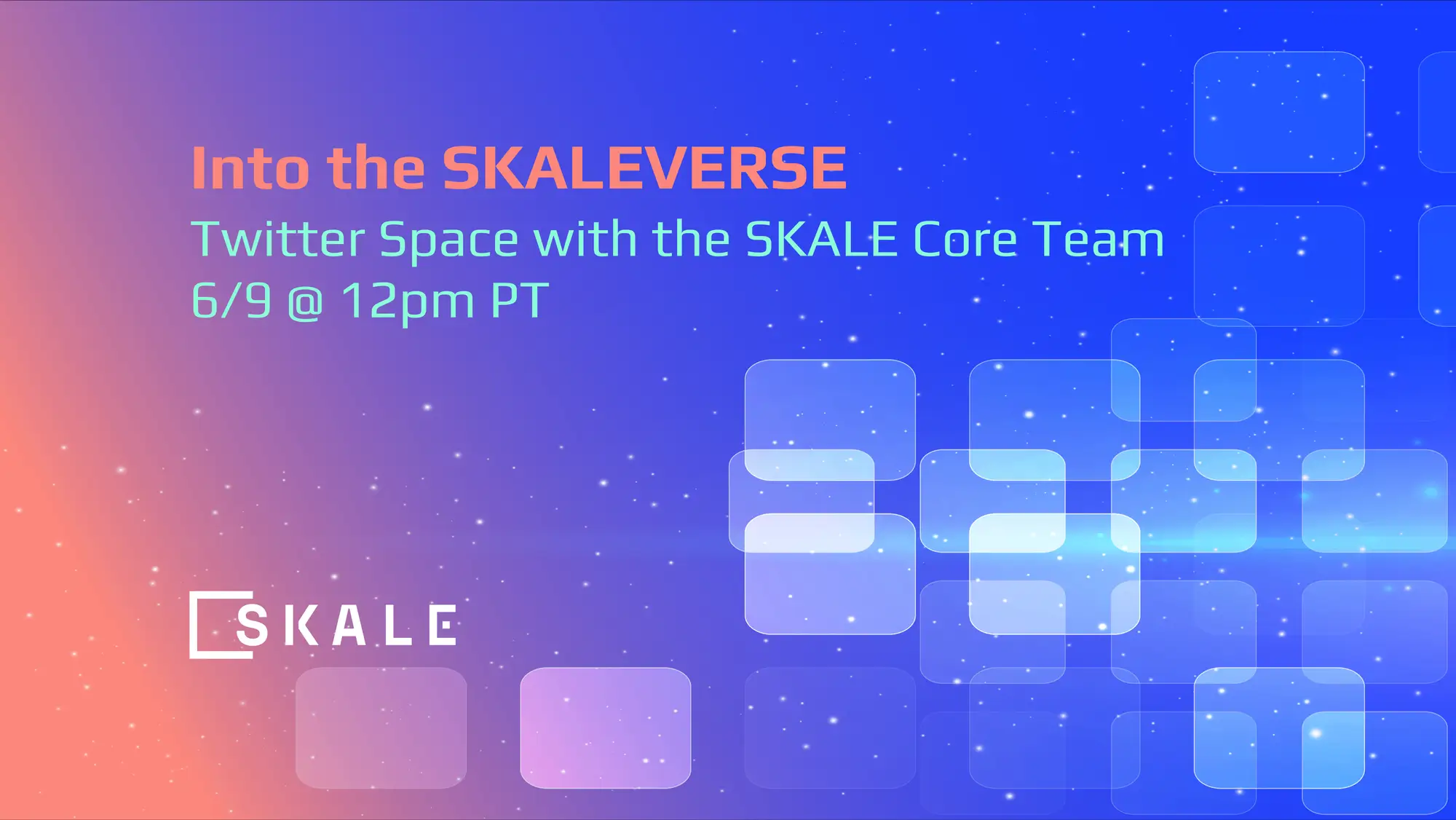 Into the SKALEVERSE

Twitter Space with the SKALE Core Team

6/9 @ 12pm PT

SKALE